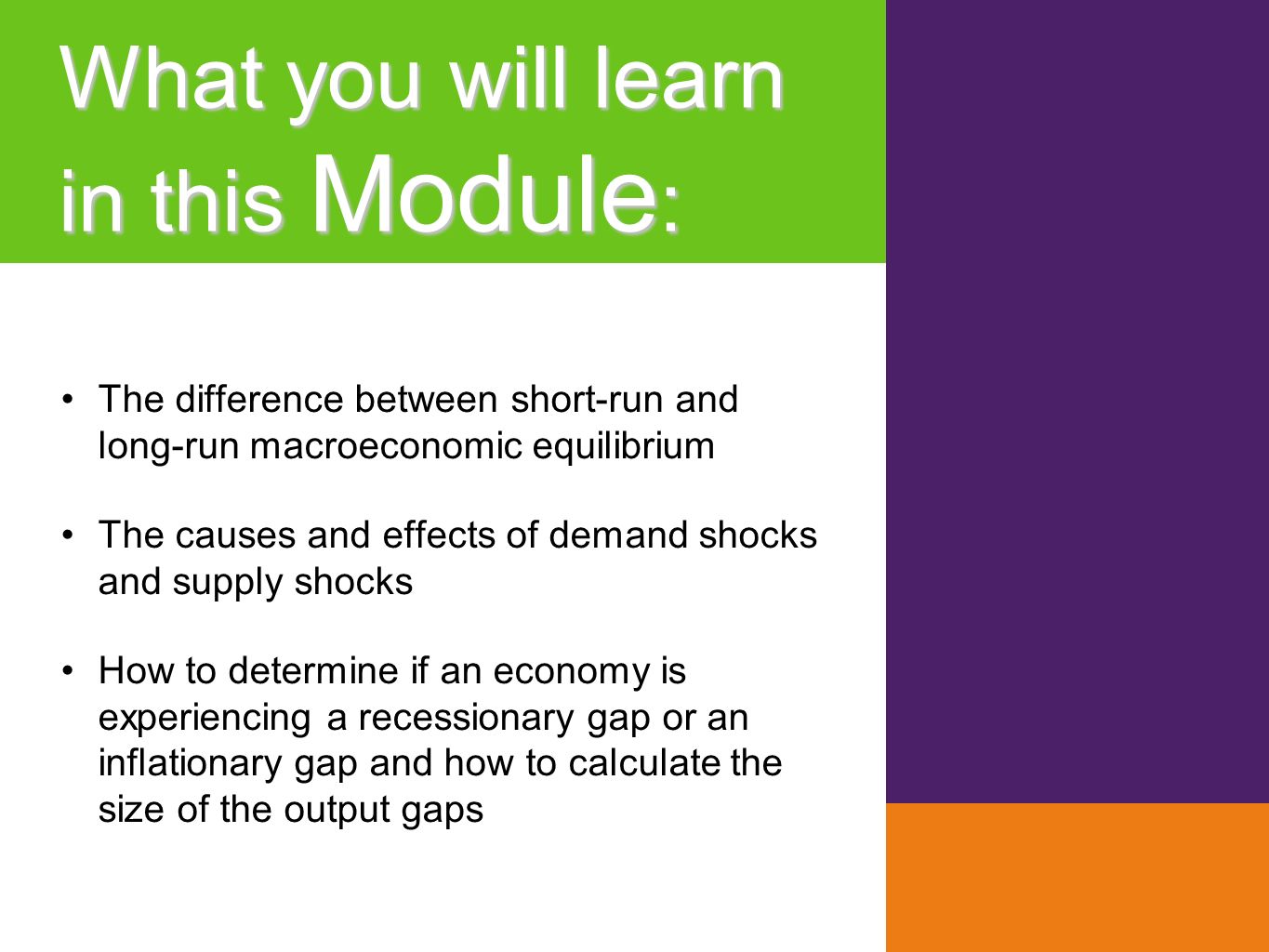 What you will learn in this Module:

• The difference between short-run and long-run macroeconomic equilibrium

• The causes and effects of demand shocks and supply shocks

• How to determine if an economy is experiencing a recessionary gap or an inflationary gap and how to calculate the size of the output gaps